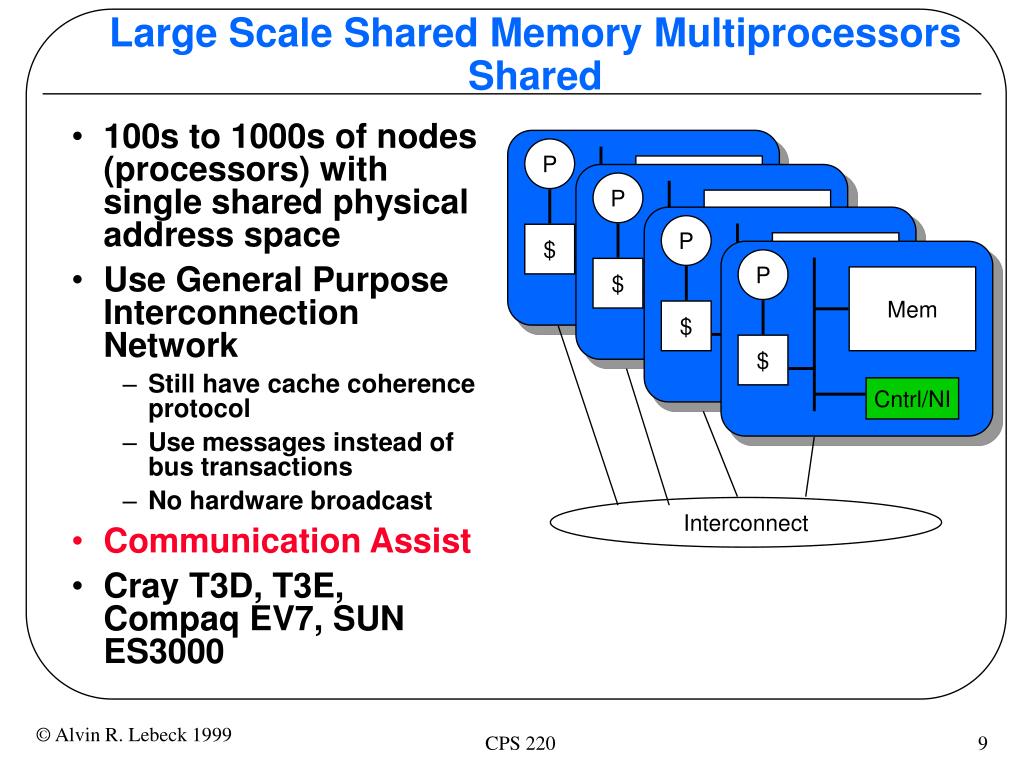 Large Scale Shared Memory Multiprocessors Shared

• 100s to 1000s of nodes (processors) with single shared physical address space
• Use General Purpose Interconnection Network
– Still have cache coherence protocol
– Use messages instead of bus transactions
– No hardware broadcast
• Communication Assist
• Cray T3D, T3E, Compaq EV7, SUN ES3000

P
$
P
$
P
$
P
$
Mem
Cntrl/NI
Interconnect

© Alvin R. Lebeck 1999

CPS 220

9